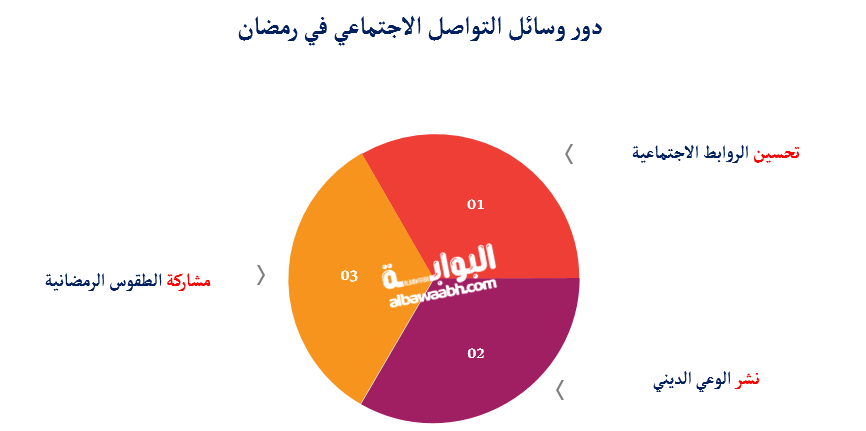 دور وسائل التواصل الاجتماعي في رمضان

تحسين الروابط الاجتماعية

01

مشاركة الطقوس الرمضانية

03

البوابة
albawaabh.com

02

نشر الوعي الديني